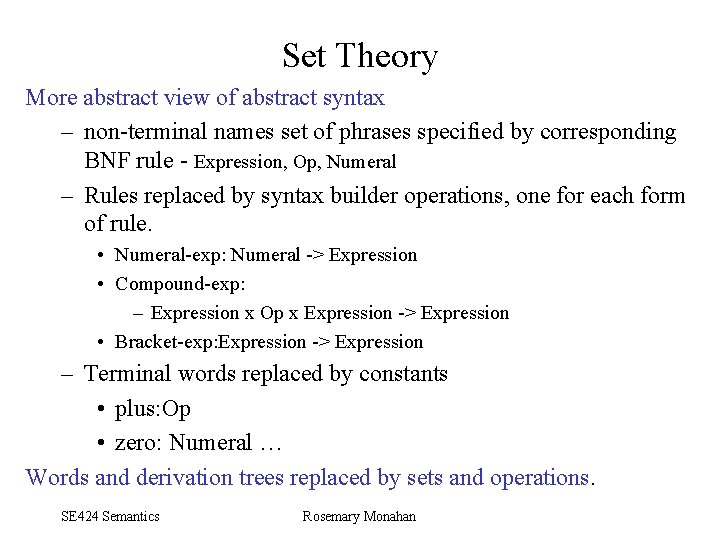 Set Theory

More abstract view of abstract syntax

– non-terminal names set of phrases specified by corresponding BNF rule - Expression, Op, Numeral

– Rules replaced by syntax builder operations, one for each form of rule.

• Numeral-exp: Numeral -> Expression

• Compound-exp:

– Expression x Op x Expression -> Expression

• Bracket-exp:Expression -> Expression

– Terminal words replaced by constants

• plus:Op

• zero: Numeral …

Words and derivation trees replaced by sets and operations.

SE424 Semantics

Rosemary Monahan